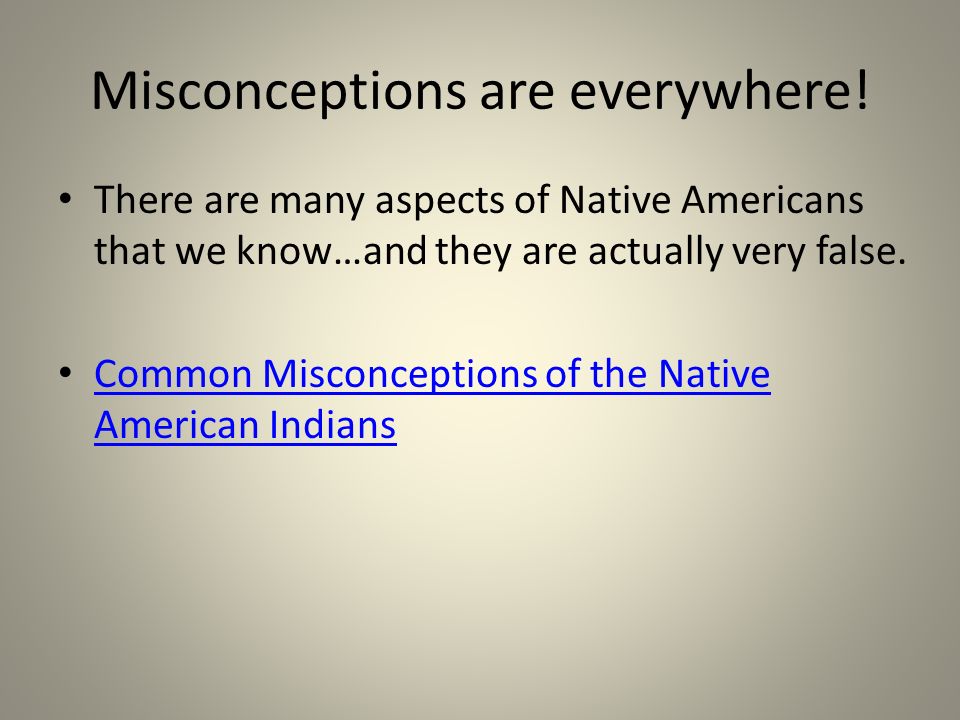 Misconceptions are everywhere!

• There are many aspects of Native Americans that we know…and they are actually very false.

• Common Misconceptions of the Native American Indians